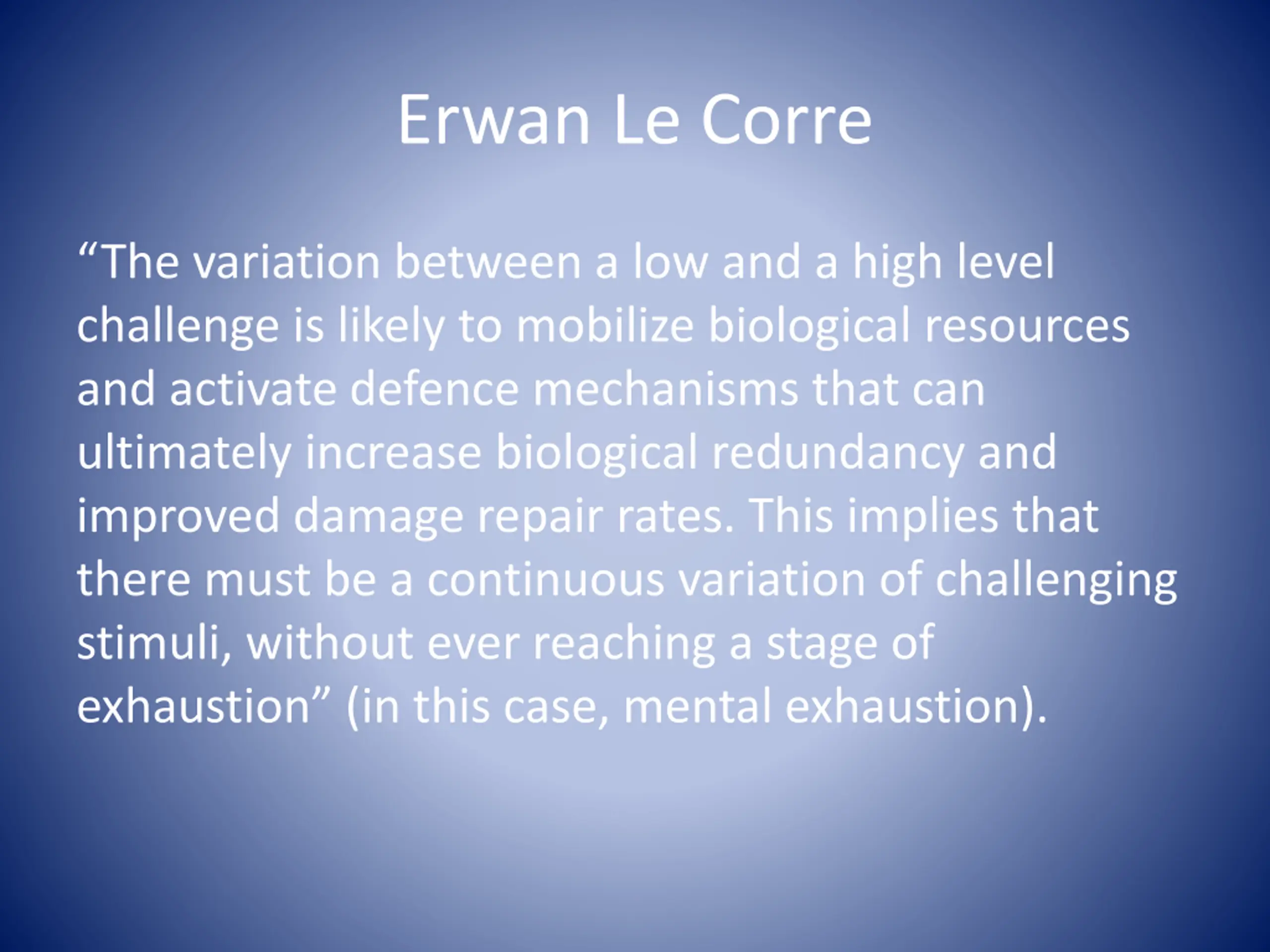 Erwan Le Corre

“The variation between a low and a high level challenge is likely to mobilize biological resources and activate defence mechanisms that can ultimately increase biological redundancy and improved damage repair rates. This implies that there must be a continuous variation of challenging stimuli, without ever reaching a stage of exhaustion” (in this case, mental exhaustion).